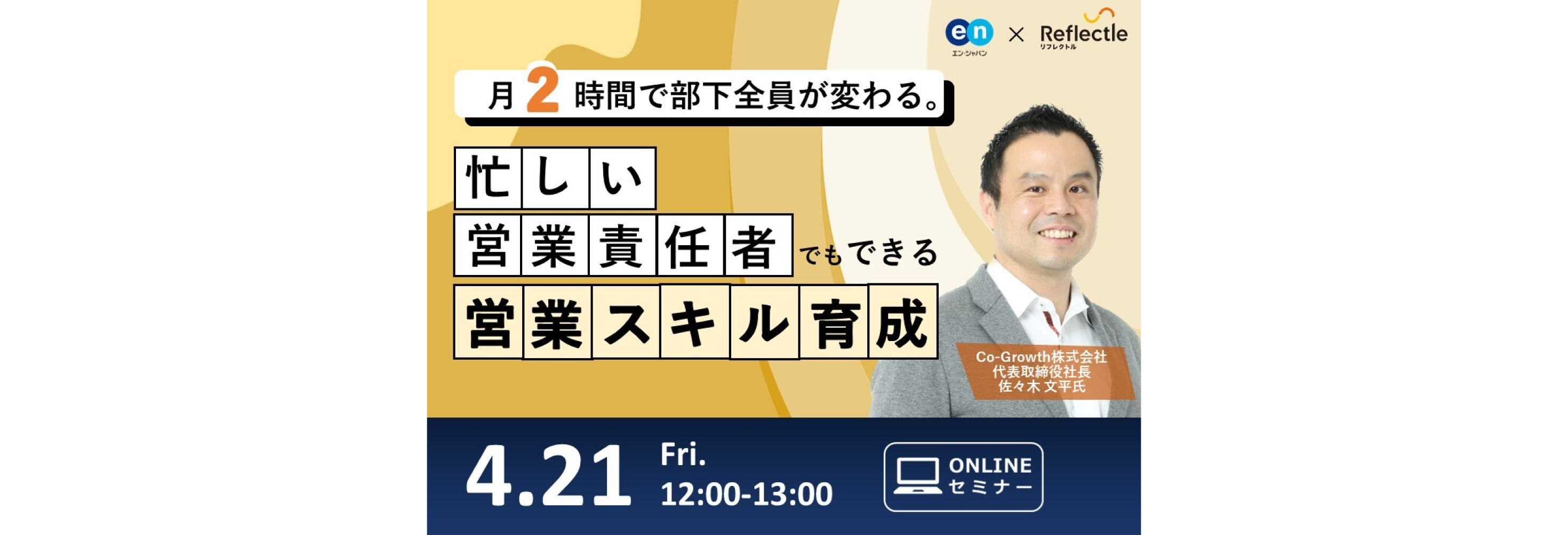 en エン・ジャパン × Reflectle リフレクトル

月2時間で部下全員が変わる。

忙しい
営業責任者でもできる
営業スキル育成

Co-Growth株式会社
代表取締役社長
佐々木 文平氏

4.21 Fri.
12:00-13:00

ONLINE
セミナー